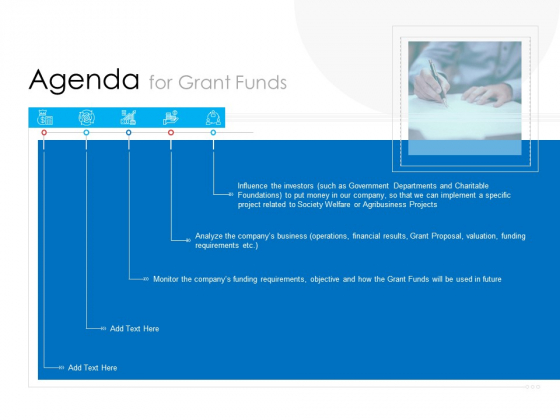 Agenda for Grant Funds

Influence the investors (such as Government Departments and Charitable Foundations) to put money in our company, so that we can implement a specific project related to Society Welfare or Agribusiness Projects

Analyze the company's business (operations, financial results, Grant Proposal, valuation, funding requirements etc.)

Monitor the company's funding requirements, objective and how the Grant Funds will be used in future

Add Text Here

Add Text Here